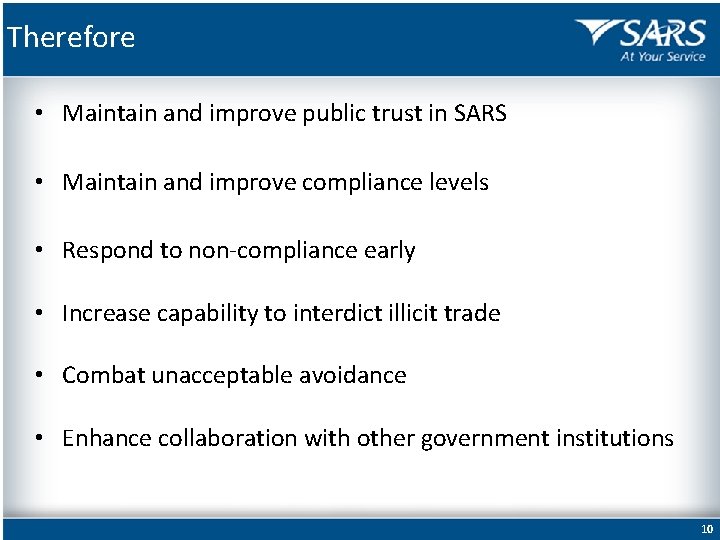 Therefore

SARS
At Your Service

• Maintain and improve public trust in SARS

• Maintain and improve compliance levels

• Respond to non-compliance early

• Increase capability to interdict illicit trade

• Combat unacceptable avoidance

• Enhance collaboration with other government institutions

10